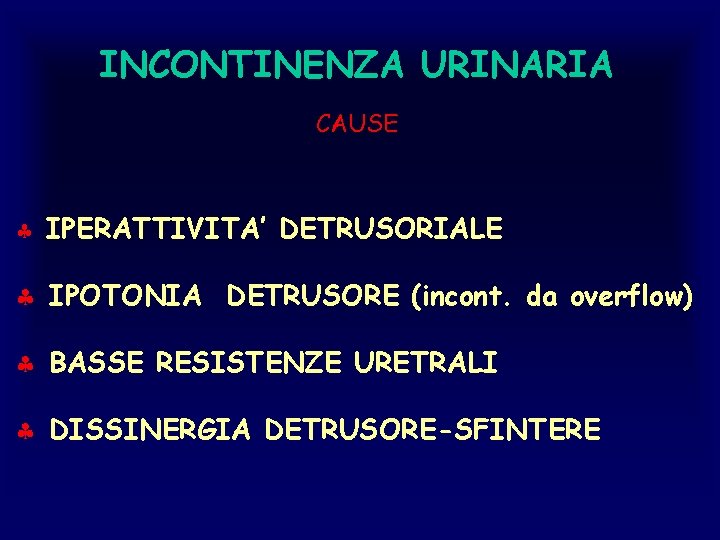 INCONTINENZA URINARIA

CAUSE

♣ IPERATTIVITA' DETRUSORIALE

♣ IPOTONIA DETRUSORE (incont. da overflow)

♣ BASSE RESISTENZE URETRALI

♣ DISSINERGIA DETRUSORE-SFINTERE